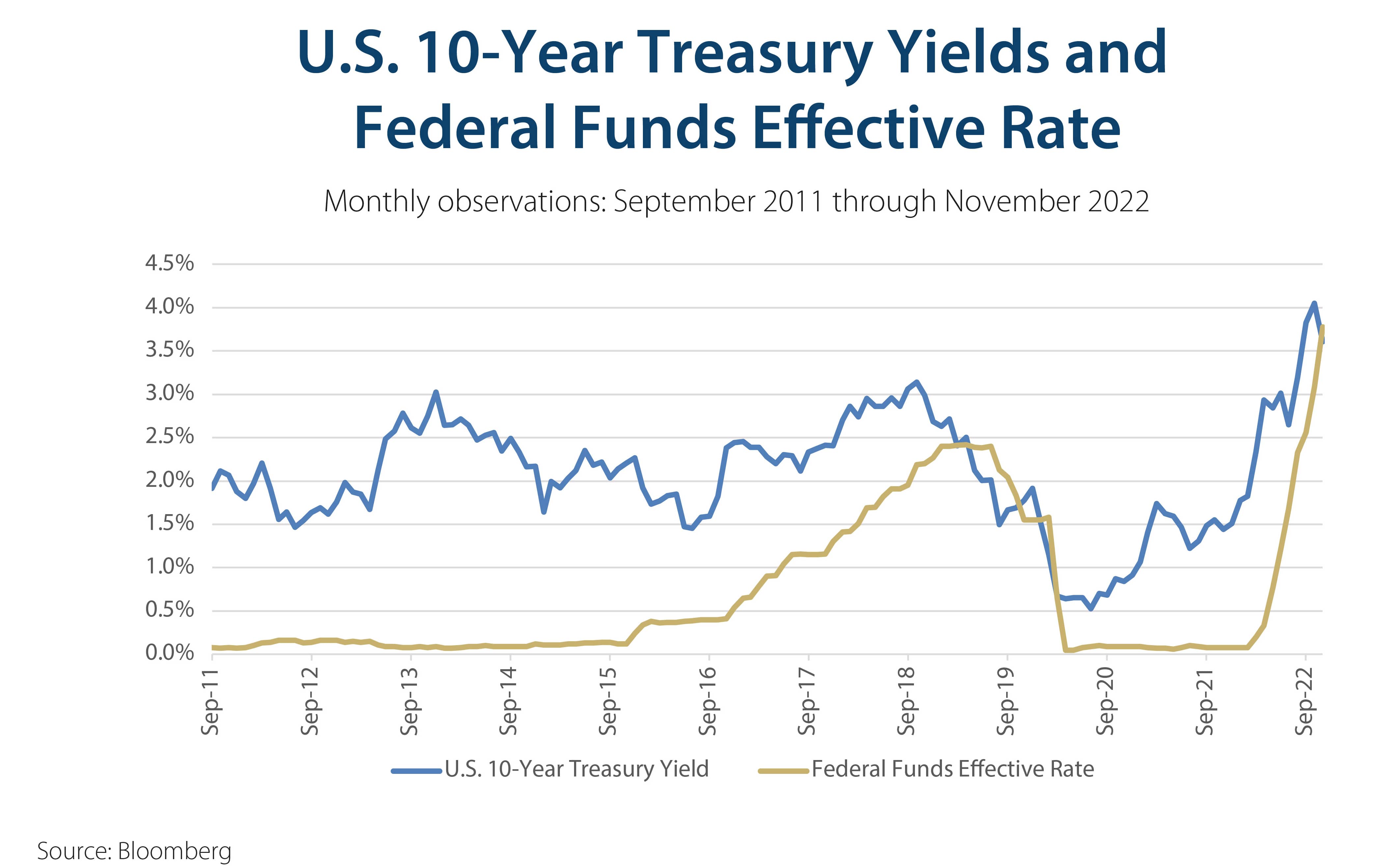 U.S. 10-Year Treasury Yields and Federal Funds Effective Rate

Monthly observations: September 2011 through November 2022

4.5%
4.0%
3.5%
3.0%
2.5%
2.0%
1.5%
1.0%
0.5%
0.0%

Sep-11
Sep-12
Sep-13
Sep-14
Sep-15
Sep-16
Sep-17
Sep-18
Sep-19
Sep-20
Sep-21
Sep-22

U.S. 10-Year Treasury Yield
Federal Funds Effective Rate

Source: Bloomberg